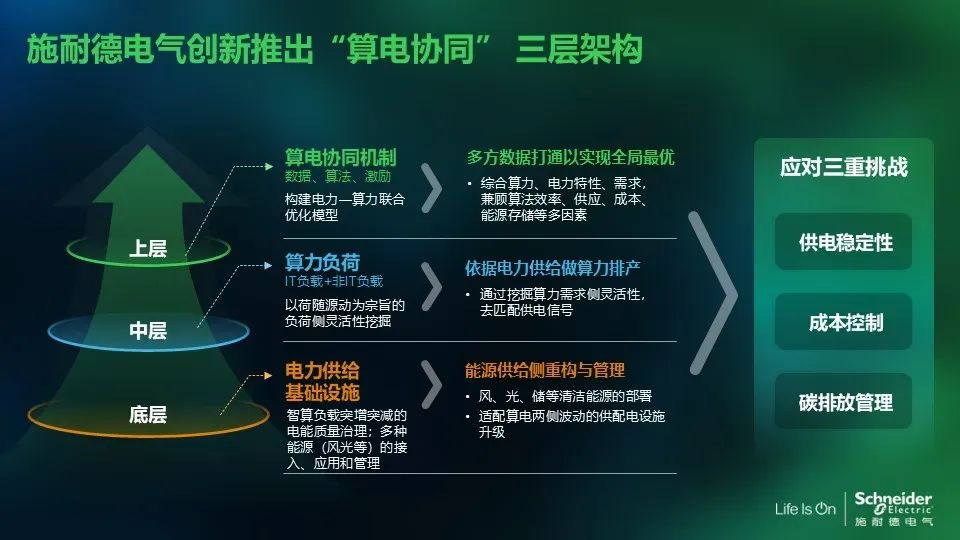 施耐德电气创新推出“算电协同” 三层架构

上层

中层

底层

算电协同机制
数据、算法、激励
构建电力—算力联合优化模型

多方数据打通以实现全局最优
• 综合算力、电力特性、需求，兼顾算法效率、供应、成本、能源存储等多因素

算力负荷
IT负载+非IT负载
以荷随源动为宗旨的负荷侧灵活性挖掘

依据电力供给做算力排产
• 通过挖掘算力需求侧灵活性，去匹配供电信号

电力供给基础设施
智算负载突增突减的电能质量治理；多种能源（风光等）的接入、应用和管理

能源供给侧重构与管理
• 风、光、储等清洁能源的部署
• 适配算电两侧波动的供配电设施升级

应对三重挑战

供电稳定性

成本控制

碳排放管理

Life Is On

Schneider Electric
施耐德电气